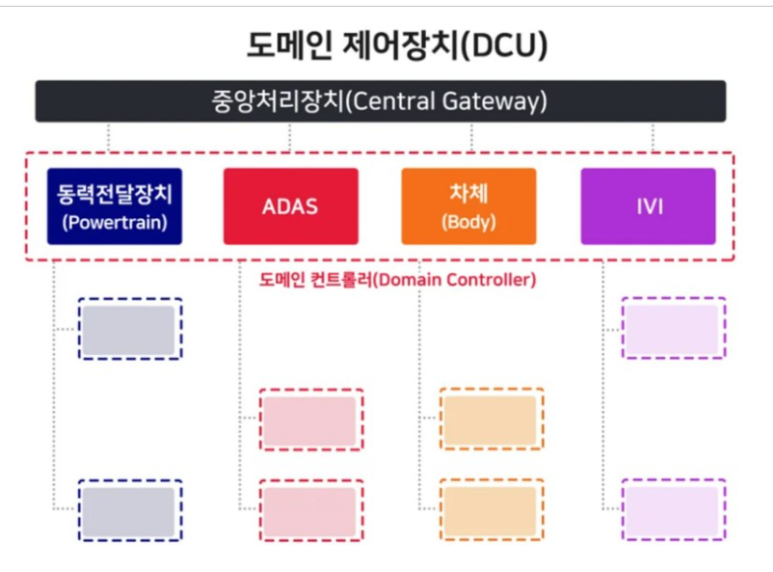 도메인 제어장치(DCU)

중앙처리장치(Central Gateway)

동력전달장치
(Powertrain)

ADAS

차체
(Body)

IVI

도메인 컨트롤러(Domain Controller)